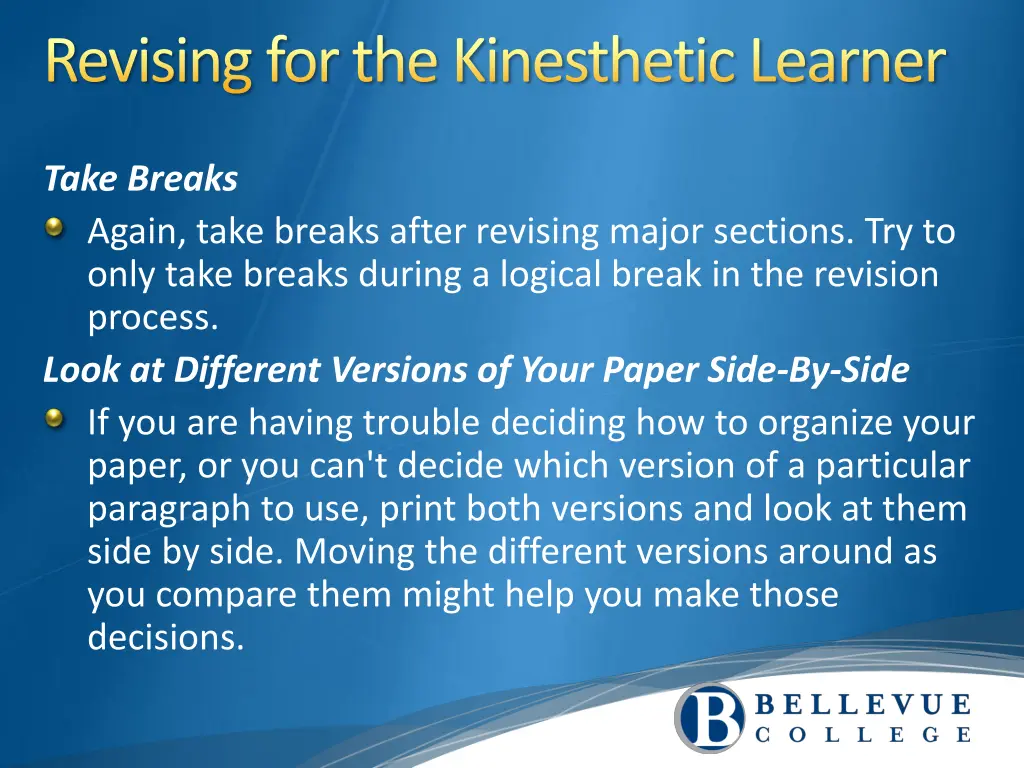 Revising for the Kinesthetic Learner

Take Breaks

Again, take breaks after revising major sections. Try to only take breaks during a logical break in the revision process.

Look at Different Versions of Your Paper Side-By-Side

If you are having trouble deciding how to organize your paper, or you can't decide which version of a particular paragraph to use, print both versions and look at them side by side. Moving the different versions around as you compare them might help you make those decisions.

B BELLEVUE COLLEGE